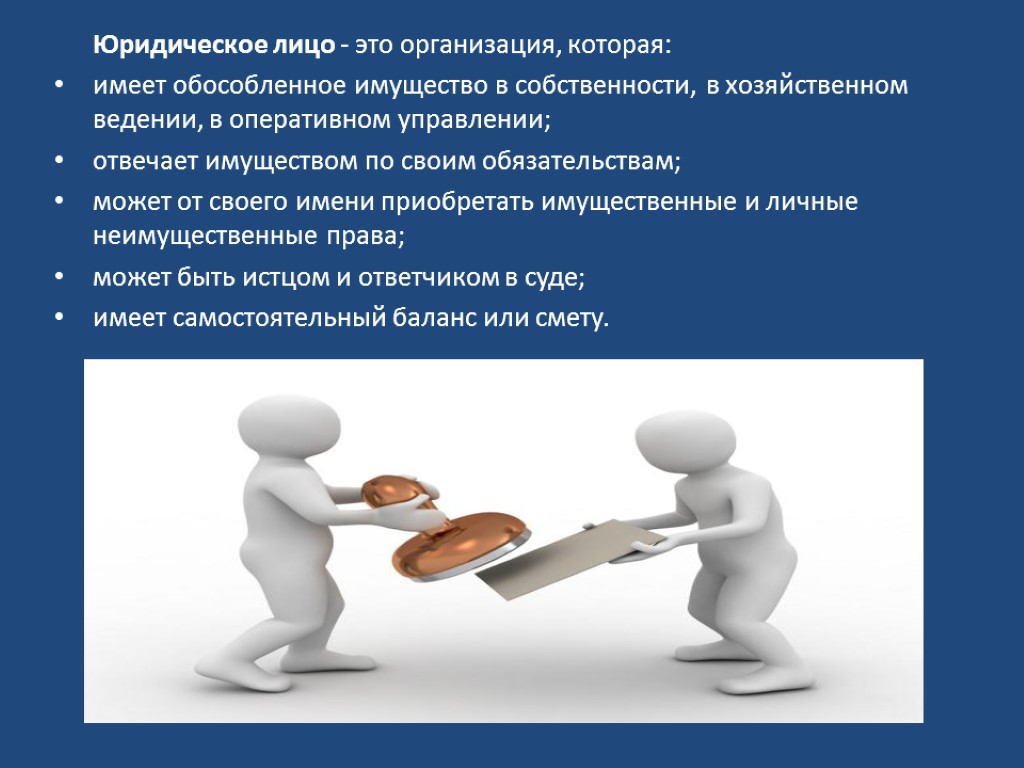 Юридическое лицо - это организация, которая:

• имеет обособленное имущество в собственности, в хозяйственном ведении, в оперативном управлении;
• отвечает имуществом по своим обязательствам;
• может от своего имени приобретать имущественные и личные неимущественные права;
• может быть истцом и ответчиком в суде;
• имеет самостоятельный баланс или смету.